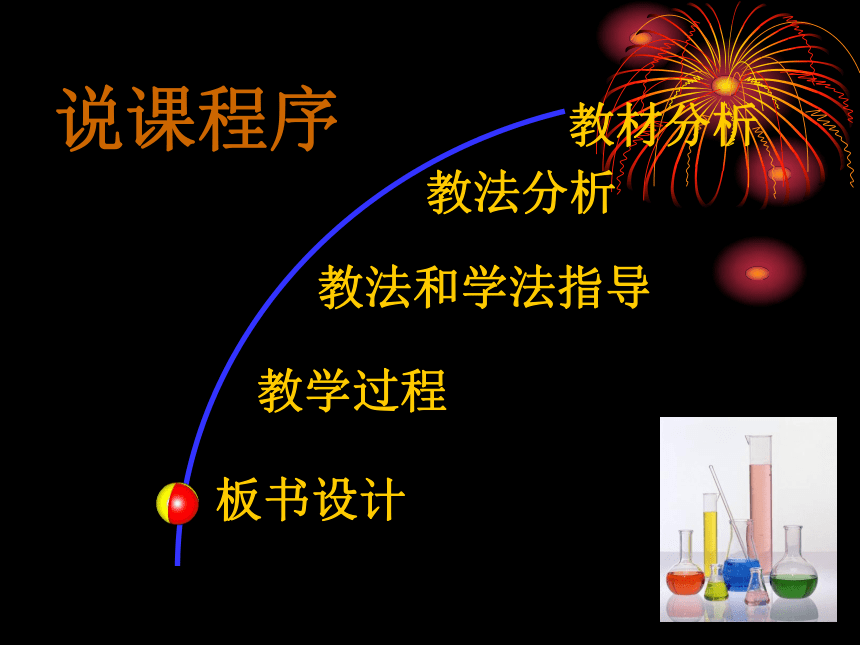 说课程序

教材分析

教法分析

教法和学法指导

教学过程

板书设计